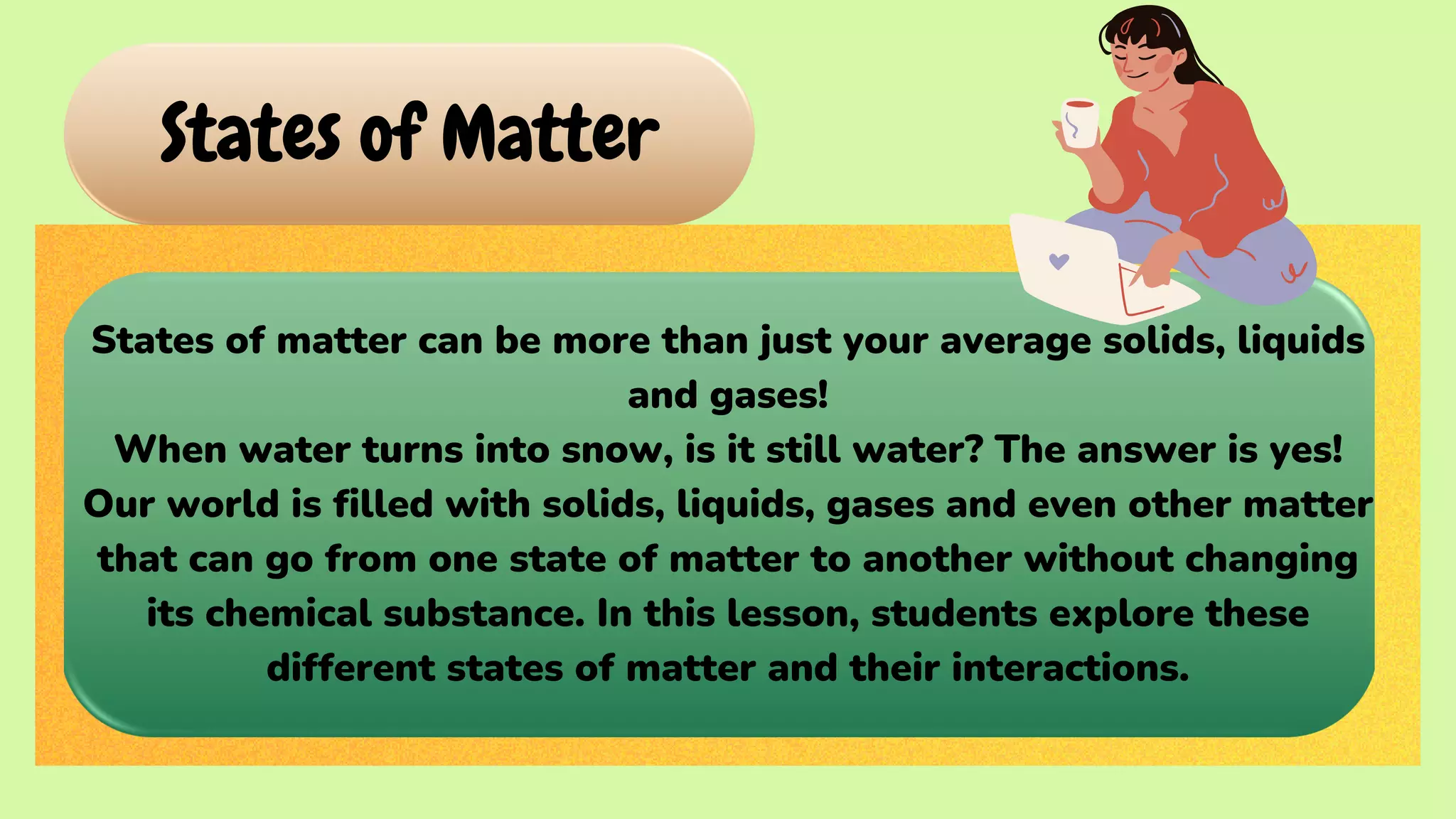 States of Matter

States of matter can be more than just your average solids, liquids and gases!
When water turns into snow, is it still water? The answer is yes!
Our world is filled with solids, liquids, gases and even other matter that can go from one state of matter to another without changing its chemical substance. In this lesson, students explore these different states of matter and their interactions.